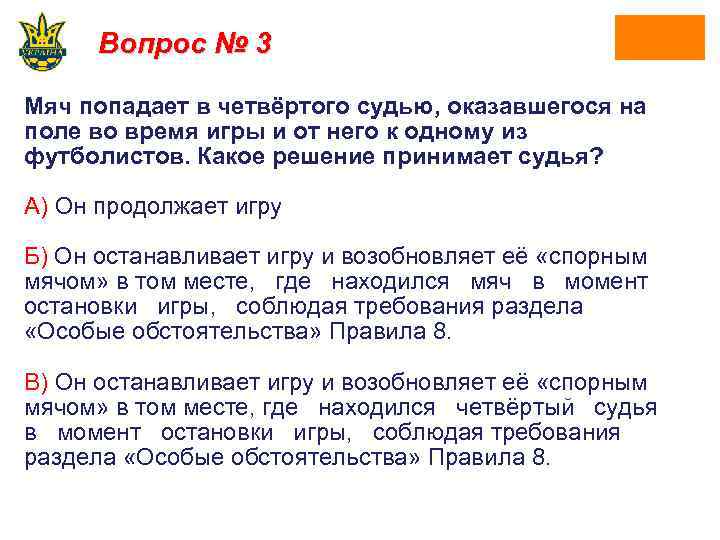 УКРАЇНА

Вопрос № 3

Мяч попадает в четвёртого судью, оказавшегося на поле во время игры и от него к одному из футболистов. Какое решение принимает судья?

А) Он продолжает игру

Б) Он останавливает игру и возобновляет её «спорным мячом» в том месте, где находился мяч в момент остановки игры, соблюдая требования раздела «Особые обстоятельства» Правила 8.

В) Он останавливает игру и возобновляет её «спорным мячом» в том месте, где находился четвёртый судья в момент остановки игры, соблюдая требования раздела «Особые обстоятельства» Правила 8.